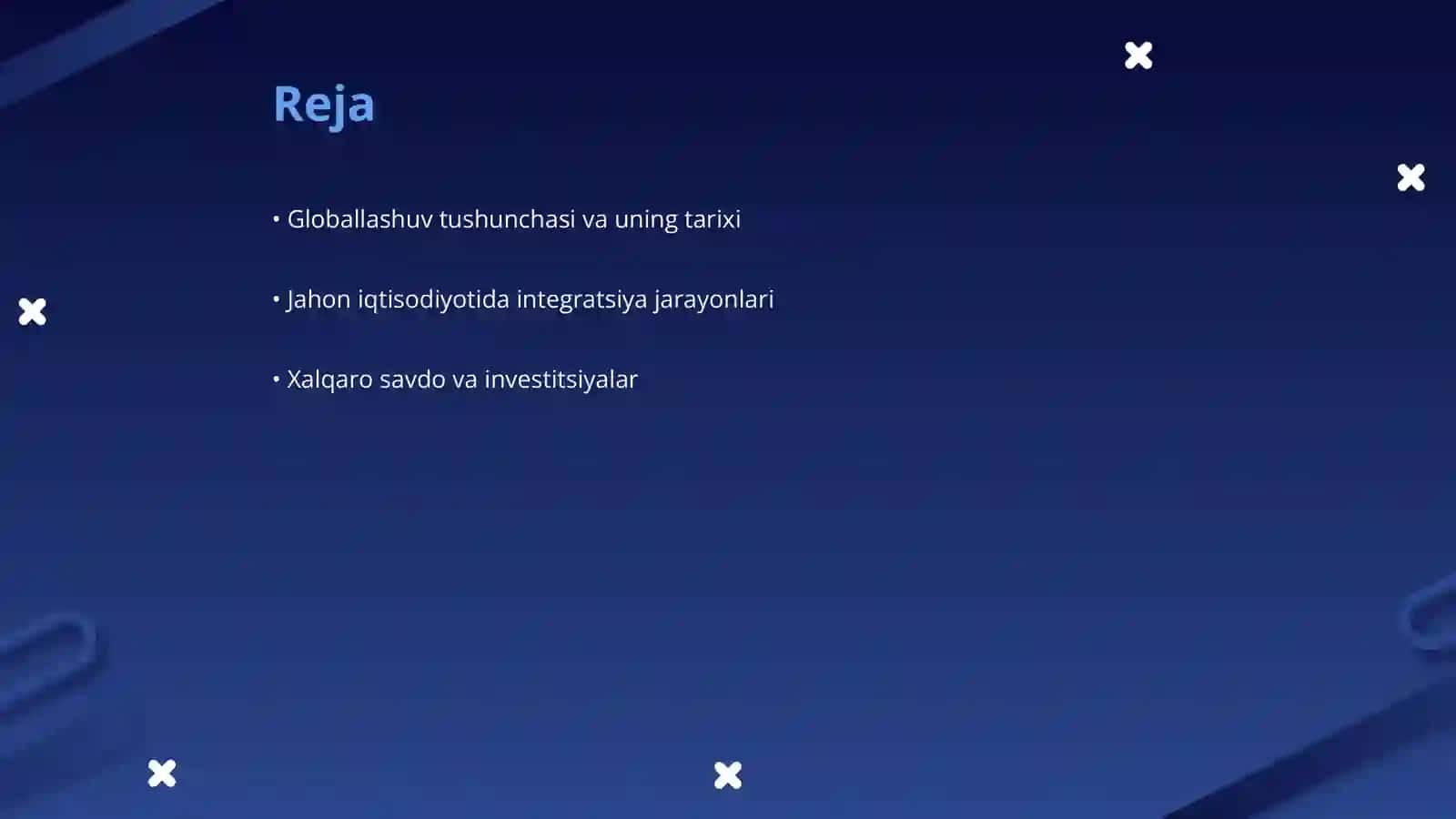 Reja

• Globallashuv tushunchasi va uning tarixi

• Jahon iqtisodiyotida integratsiya jarayonlari

• Xalqaro savdo va investitsiyalar